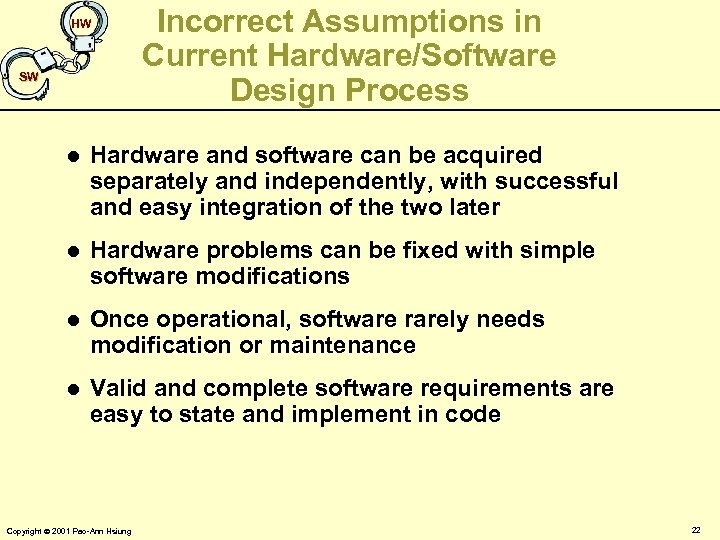 HW

SW

Incorrect Assumptions in Current Hardware/Software Design Process

- Hardware and software can be acquired separately and independently, with successful and easy integration of the two later
- Hardware problems can be fixed with simple software modifications
- Once operational, software rarely needs modification or maintenance
- Valid and complete software requirements are easy to state and implement in code

Copyright © 2001 Pao-Ann Hsiung

22